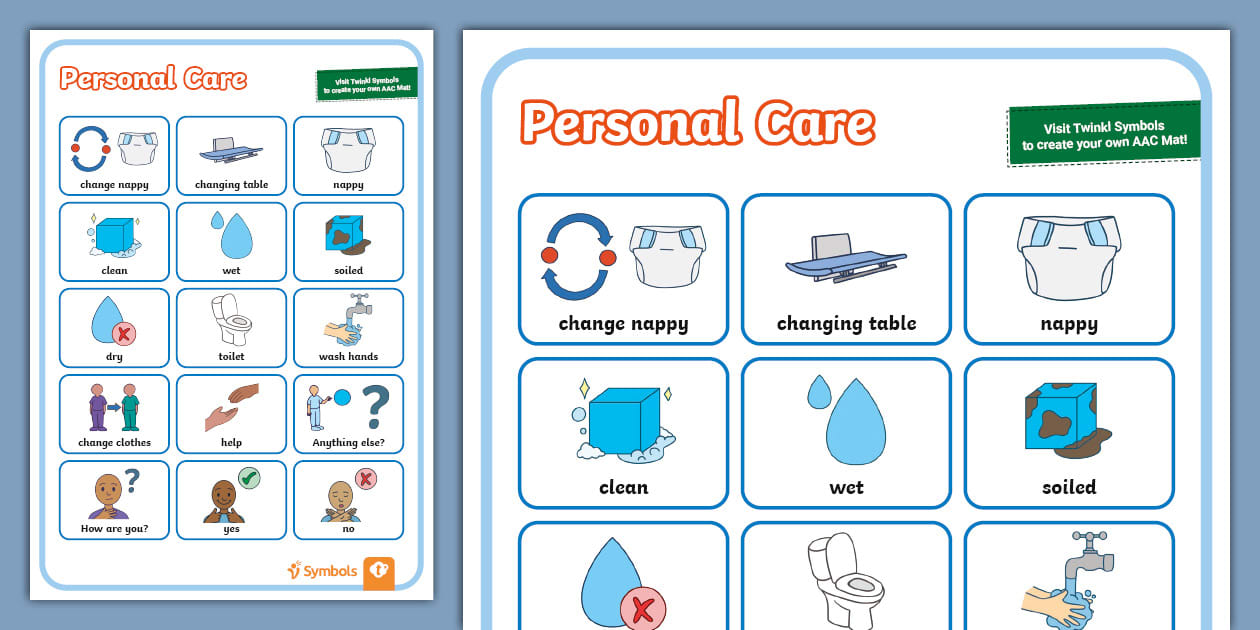 Personal Care

Visit Twinkl Symbols to create your own AAC Mat!

change nappy
changing table
nappy
clean
wet
soiled
dry
toilet
wash hands
change clothes
help
Anything else?
How are you?
yes
no

Symbols

Personal Care

Visit Twinkl Symbols to create your own AAC Mat!

change nappy
changing table
nappy
clean
wet
soiled